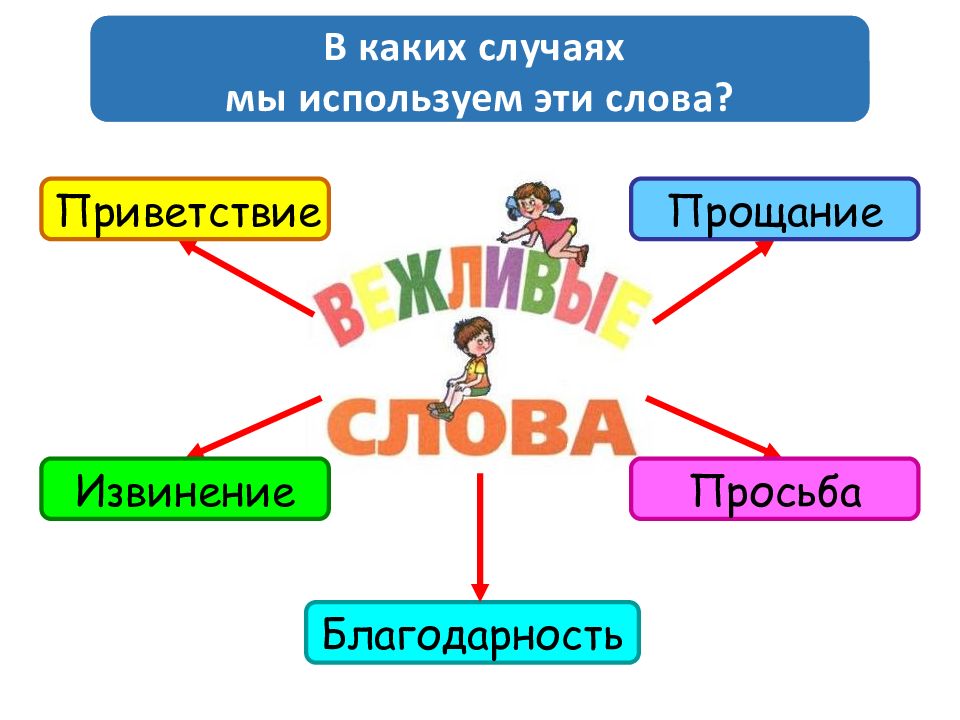 В каких случаях
мы используем эти слова?

Приветствие

Прощание

ВЕЖЛИВЫЕ
СЛОВА

Извинение

Просьба

Благодарность